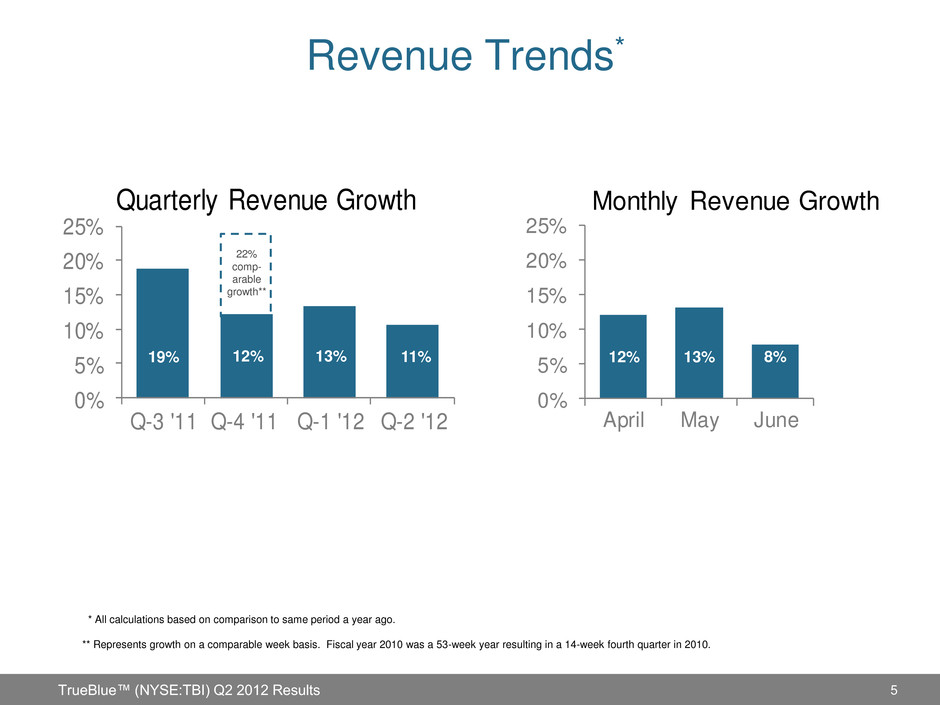 Revenue Trends*

Quarterly Revenue Growth

25%
20%
15%
10%
5%
0%

22% comparable growth**

19%
12%
13%
11%

Q-3 '11
Q-4 '11
Q-1 '12
Q-2 '12

Monthly Revenue Growth

25%
20%
15%
10%
5%
0%

12%
13%
8%

April
May
June

* All calculations based on comparison to same period a year ago.

** Represents growth on a comparable week basis. Fiscal year 2010 was a 53-week year resulting in a 14-week fourth quarter in 2010.

TrueBlue™ (NYSE:TBI) Q2 2012 Results

5